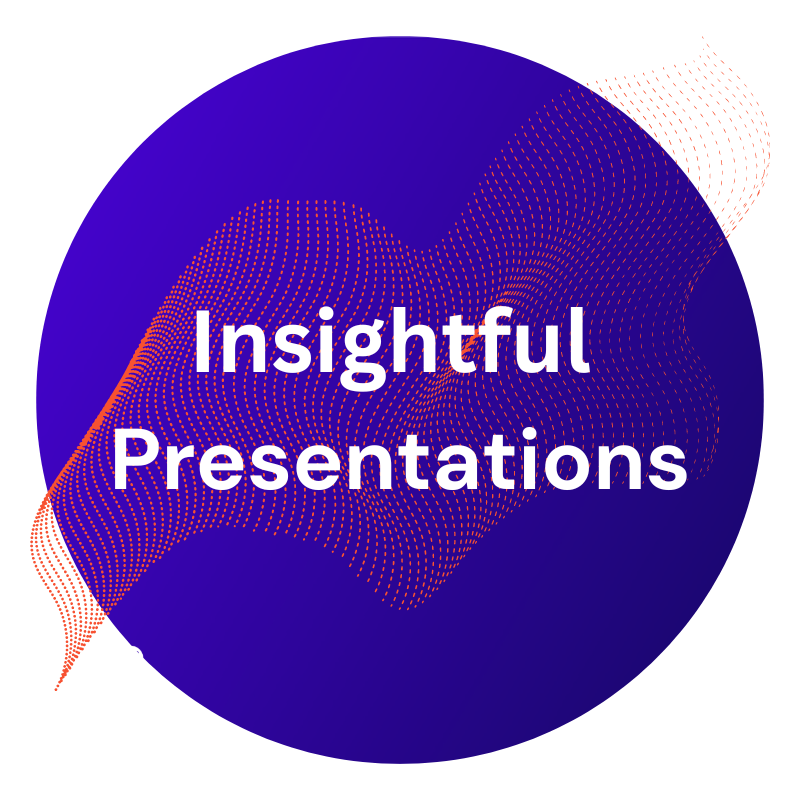 Insightful Presentations